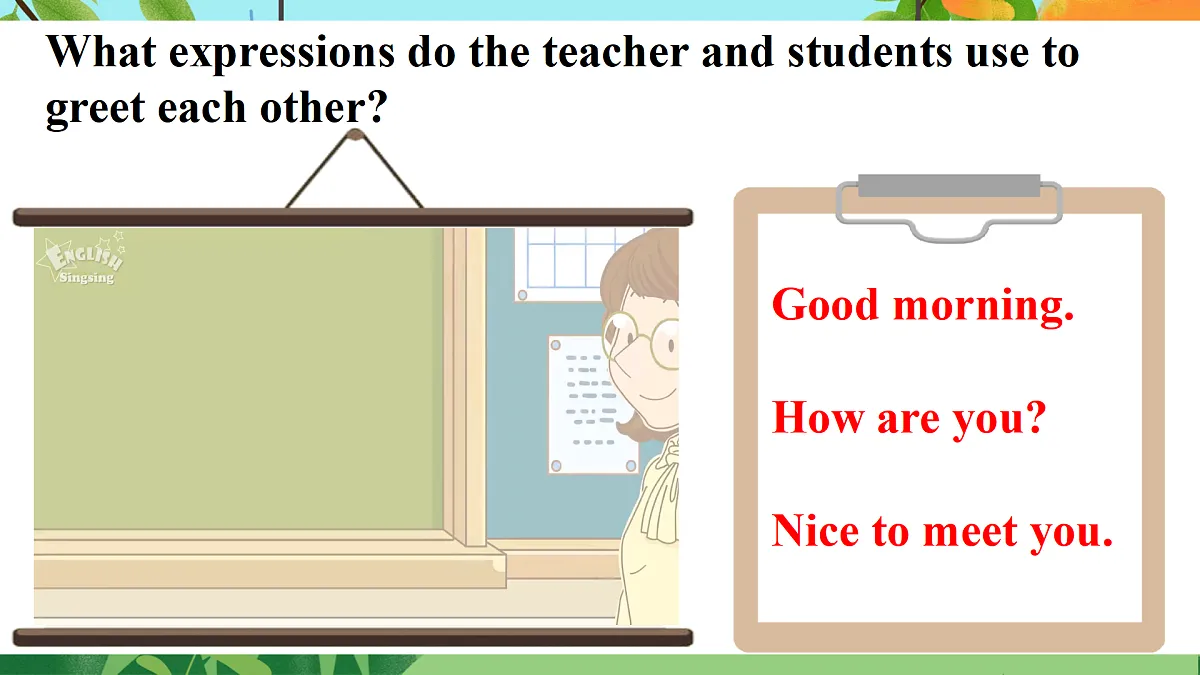 What expressions do the teacher and students use to greet each other?

ENGLISH Singsing

Good morning.

How are you?

Nice to meet you.